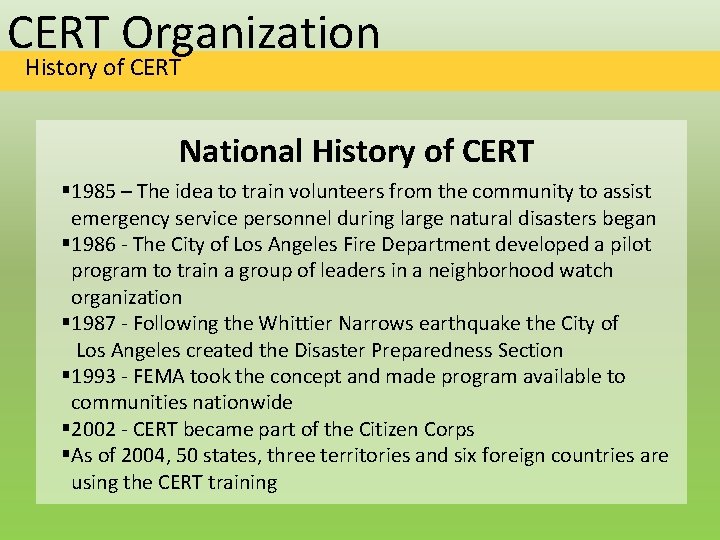 CERT Organization
History of CERT

National History of CERT

▪1985 – The idea to train volunteers from the community to assist emergency service personnel during large natural disasters began
▪1986 - The City of Los Angeles Fire Department developed a pilot program to train a group of leaders in a neighborhood watch organization
▪1987 - Following the Whittier Narrows earthquake the City of Los Angeles created the Disaster Preparedness Section
▪1993 - FEMA took the concept and made program available to communities nationwide
▪2002 - CERT became part of the Citizen Corps
▪As of 2004, 50 states, three territories and six foreign countries are using the CERT training